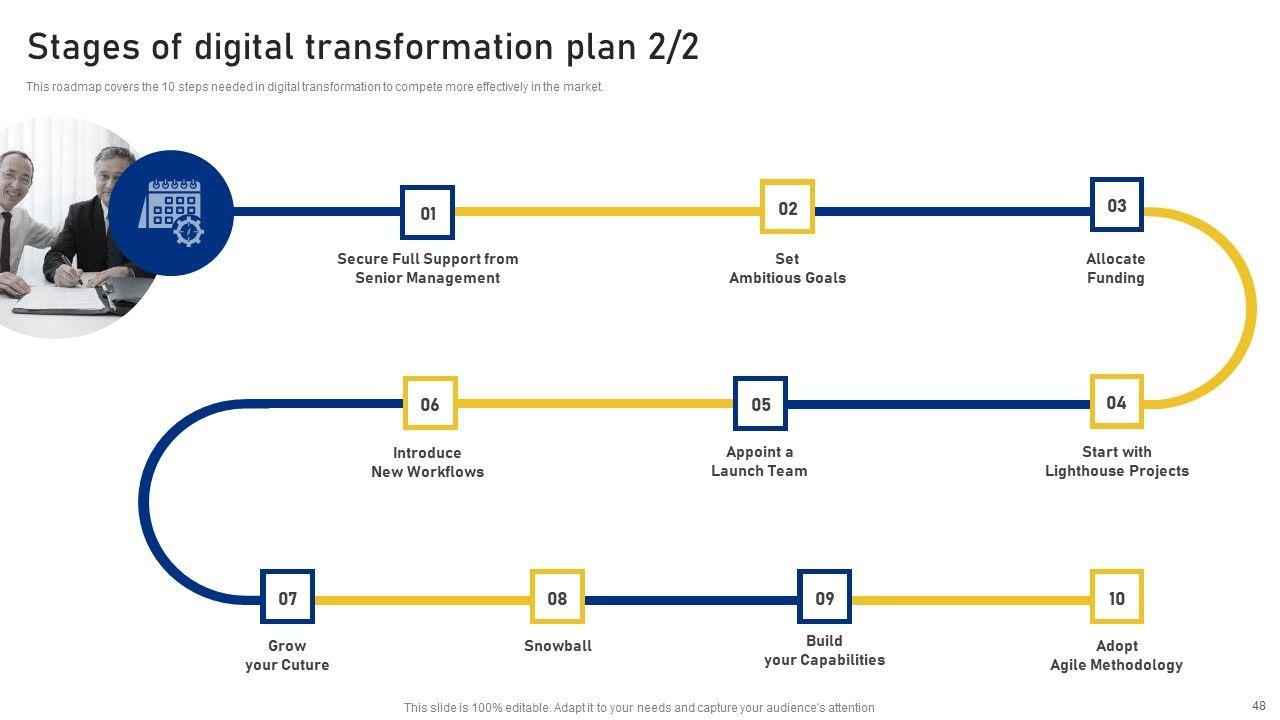 Stages of digital transformation plan 2/2

This roadmap covers the 10 steps needed in digital transformation to compete more effectively in the market.

01
Secure Full Support from Senior Management

02
Set Ambitious Goals

03
Allocate Funding

04
Start with Lighthouse Projects

05
Appoint a Launch Team

06
Introduce New Workflows

07
Grow your Cuture

08
Snowball

09
Build your Capabilities

10
Adopt Agile Methodology

This slide is 100% editable. Adapt it to your needs and capture your audience's attention

48